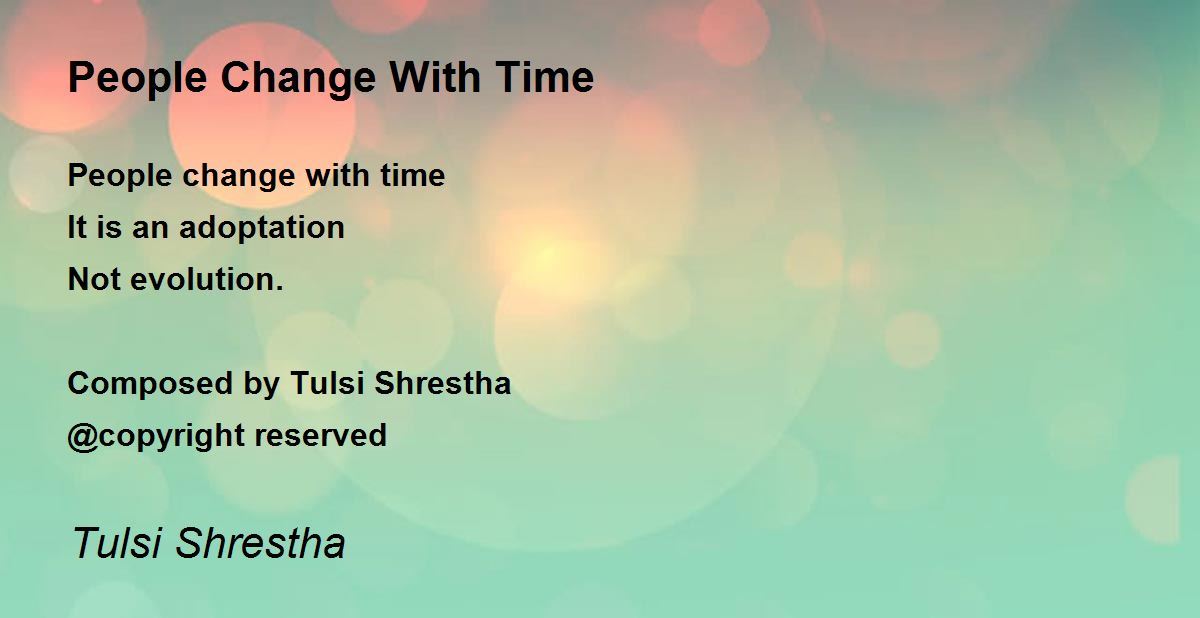 People Change With Time

People change with time
It is an adoptation
Not evolution.

Composed by Tulsi Shrestha
@copyright reserved

Tulsi Shrestha